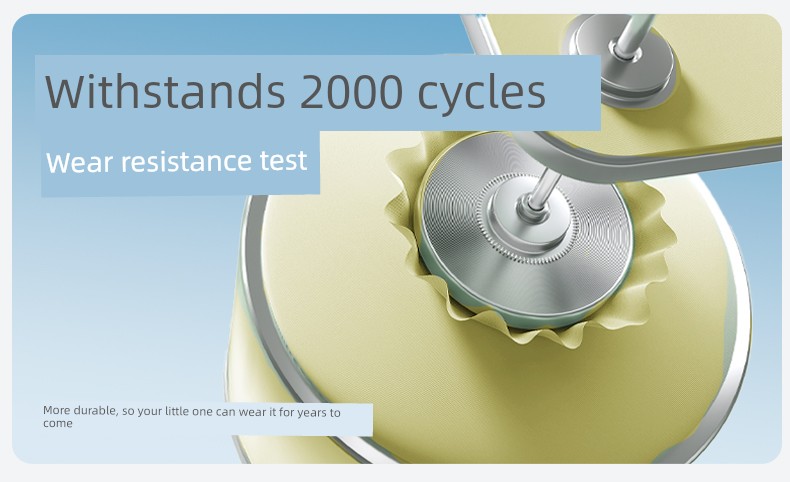 Withstands 2000 cycles

Wear resistance test

More durable, so your little one can wear it for years to come